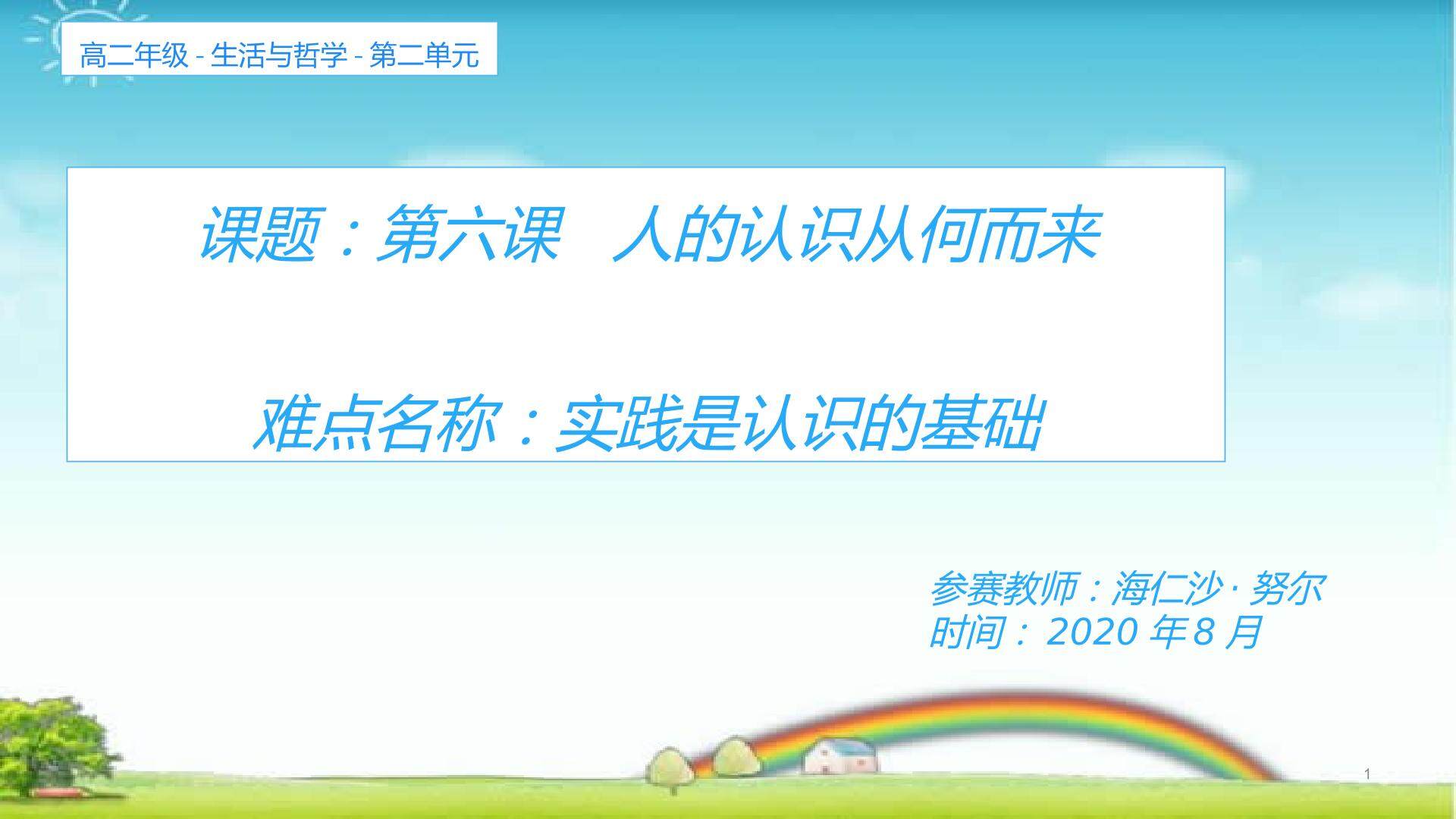 高二年级 - 生活与哲学 - 第二单元

课题：第六课　人的认识从何而来

难点名称：实践是认识的基础

参赛教师：海仁沙 · 努尔
时间：2020 年 8 月

1